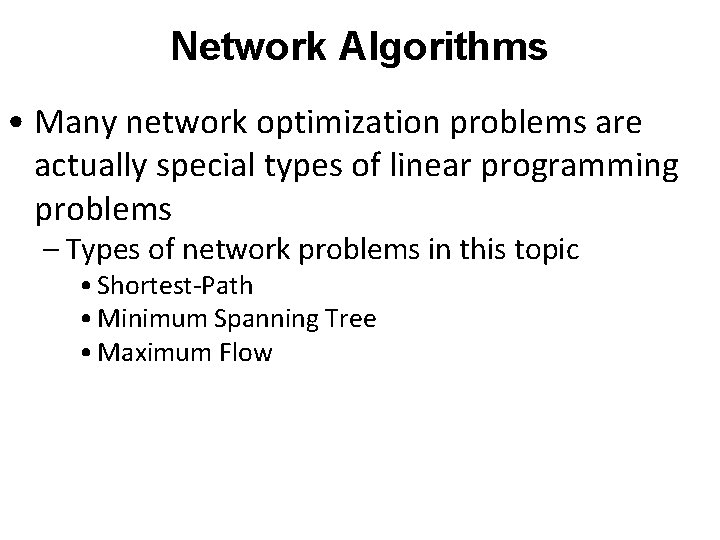 Network Algorithms

• Many network optimization problems are actually special types of linear programming problems

– Types of network problems in this topic

• Shortest-Path

• Minimum Spanning Tree

• Maximum Flow